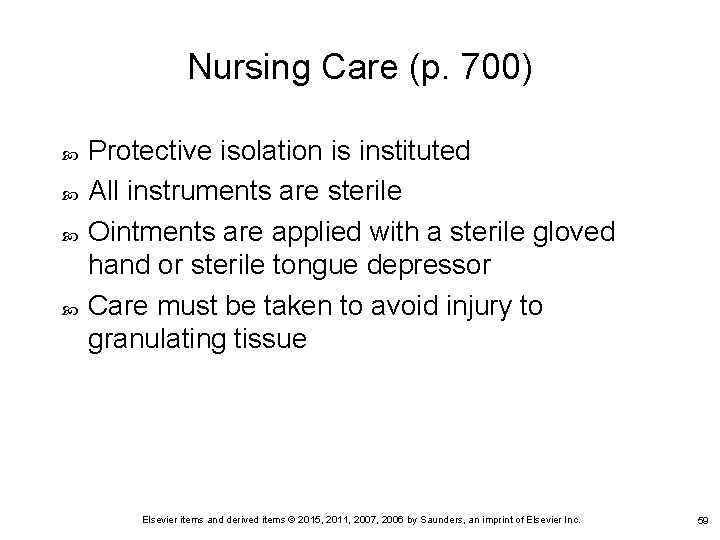 Nursing Care (p. 700)

Protective isolation is instituted

All instruments are sterile

Ointments are applied with a sterile gloved hand or sterile tongue depressor

Care must be taken to avoid injury to granulating tissue

Elsevier items and derived items © 2015, 2011, 2007, 2006 by Saunders, an imprint of Elsevier Inc.

59